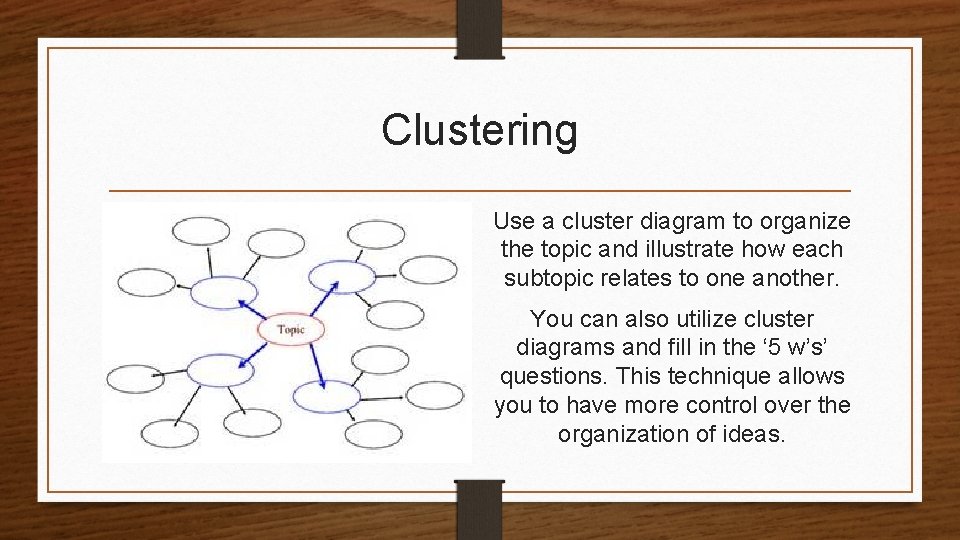 Clustering

Topic

Use a cluster diagram to organize the topic and illustrate how each subtopic relates to one another.

You can also utilize cluster diagrams and fill in the ‘5 w’s’ questions. This technique allows you to have more control over the organization of ideas.